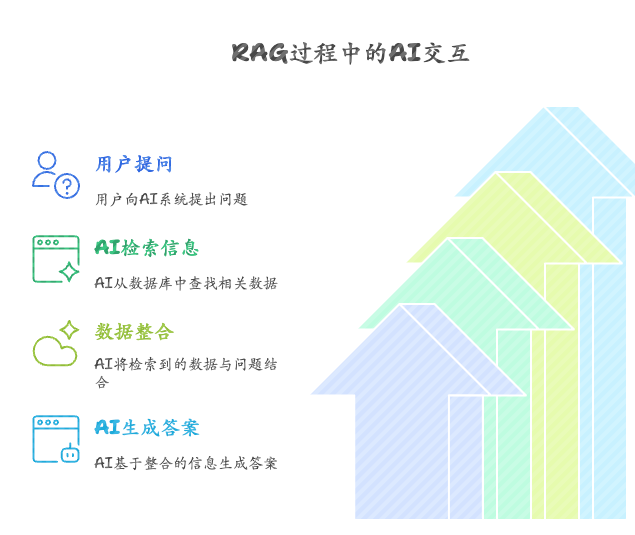 RAG过程中的AI交互

用户提问

用户向AI系统提出问题

AI检索信息

AI从数据库中查找相关数据

数据整合

AI将检索到的数据与问题结合

AI生成答案

AI基于整合的信息生成答案